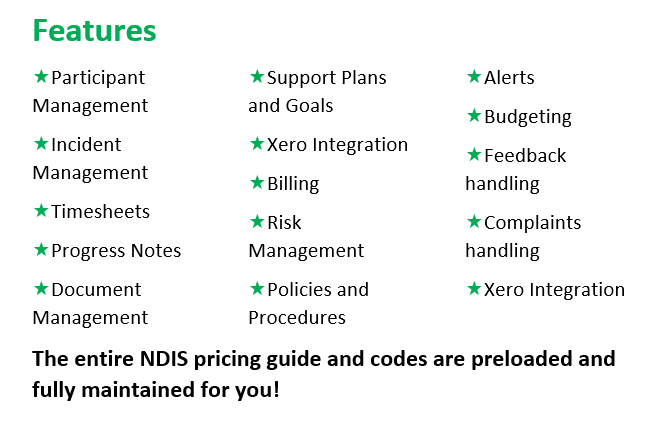 Features

★Participant Management

★Incident Management

★Timesheets

★Progress Notes

★Document Management

★Support Plans and Goals

★Xero Integration

★Billing

★Risk Management

★Policies and Procedures

★Alerts

★Budgeting

★Feedback handling

★Complaints handling

★Xero Integration

The entire NDIS pricing guide and codes are preloaded and fully maintained for you!